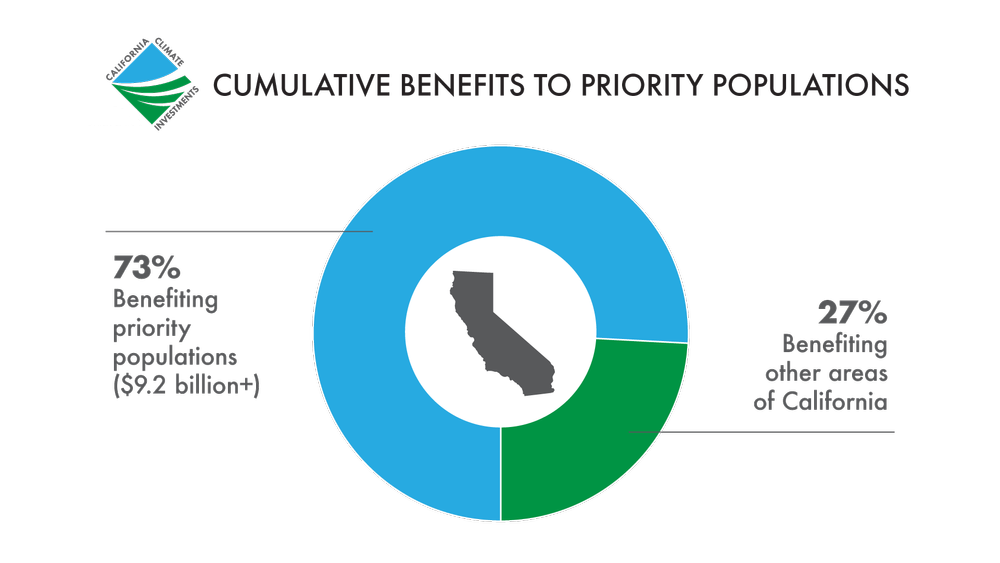 CALIFORNIA CLIMATE INVESTMENTS

CUMULATIVE BENEFITS TO PRIORITY POPULATIONS

73%
Benefiting priority populations ($9.2 billion+)

27%
Benefiting other areas of California